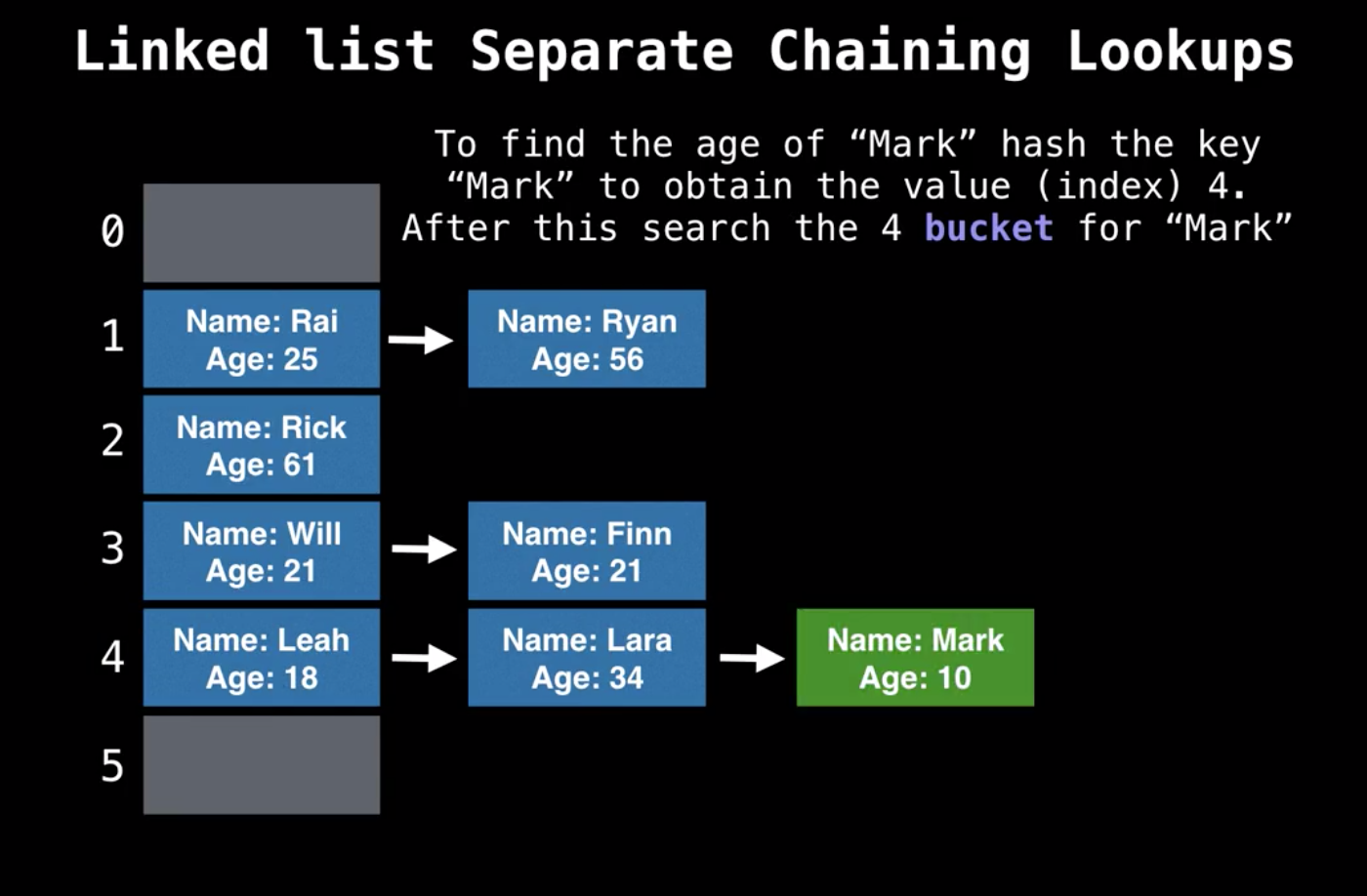 Linked list Separate Chaining Lookups

To find the age of “Mark” hash the key “Mark” to obtain the value (index) 4. After this search the 4 bucket for “Mark”

0

1 Name: Rai Age: 25 Name: Ryan Age: 56

2 Name: Rick Age: 61

3 Name: Will Age: 21 Name: Finn Age: 21

4 Name: Leah Age: 18 Name: Lara Age: 34 Name: Mark Age: 10

5